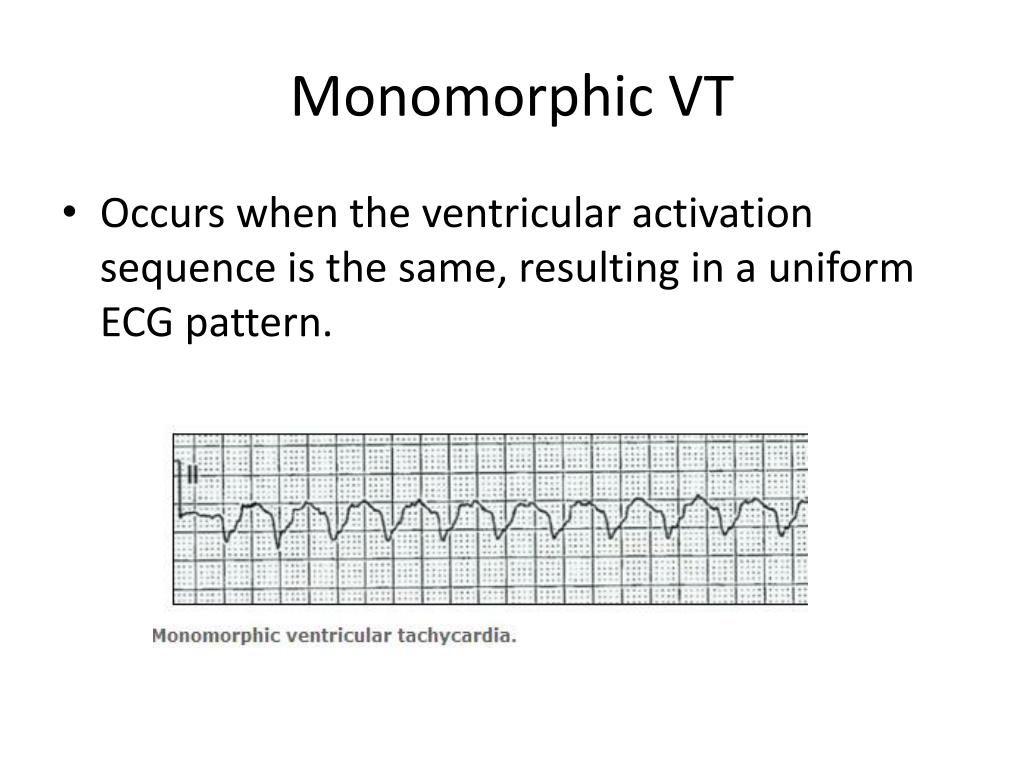 Monomorphic VT

• Occurs when the ventricular activation sequence is the same, resulting in a uniform ECG pattern.

II

Monomorphic ventricular tachycardia.